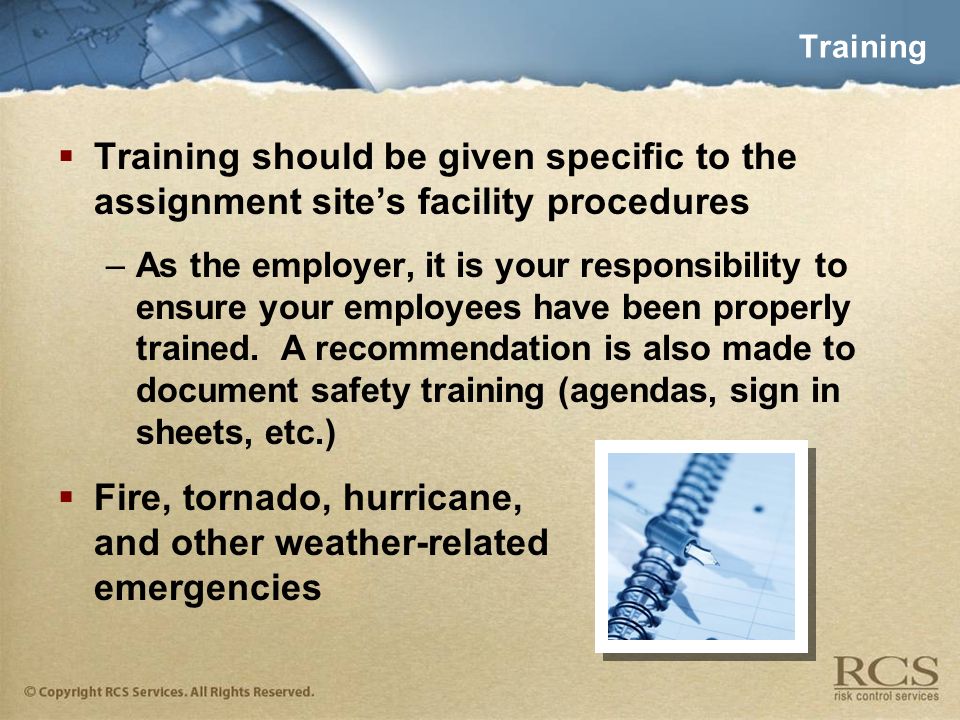 Training

▪ Training should be given specific to the assignment site's facility procedures

– As the employer, it is your responsibility to ensure your employees have been properly trained. A recommendation is also made to document safety training (agendas, sign in sheets, etc.)

▪ Fire, tornado, hurricane, and other weather-related emergencies

© Copyright RCS Services. All Rights Reserved.

RCS
risk control services